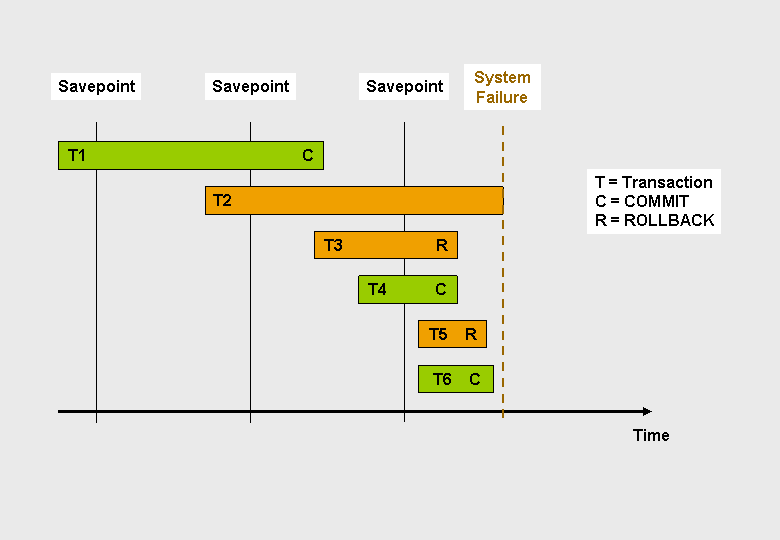 Savepoint
Savepoint
Savepoint
System Failure

T1 C
T2
T3 R
T4 C
T5 R
T6 C

T = Transaction
C = COMMIT
R = ROLLBACK

Time